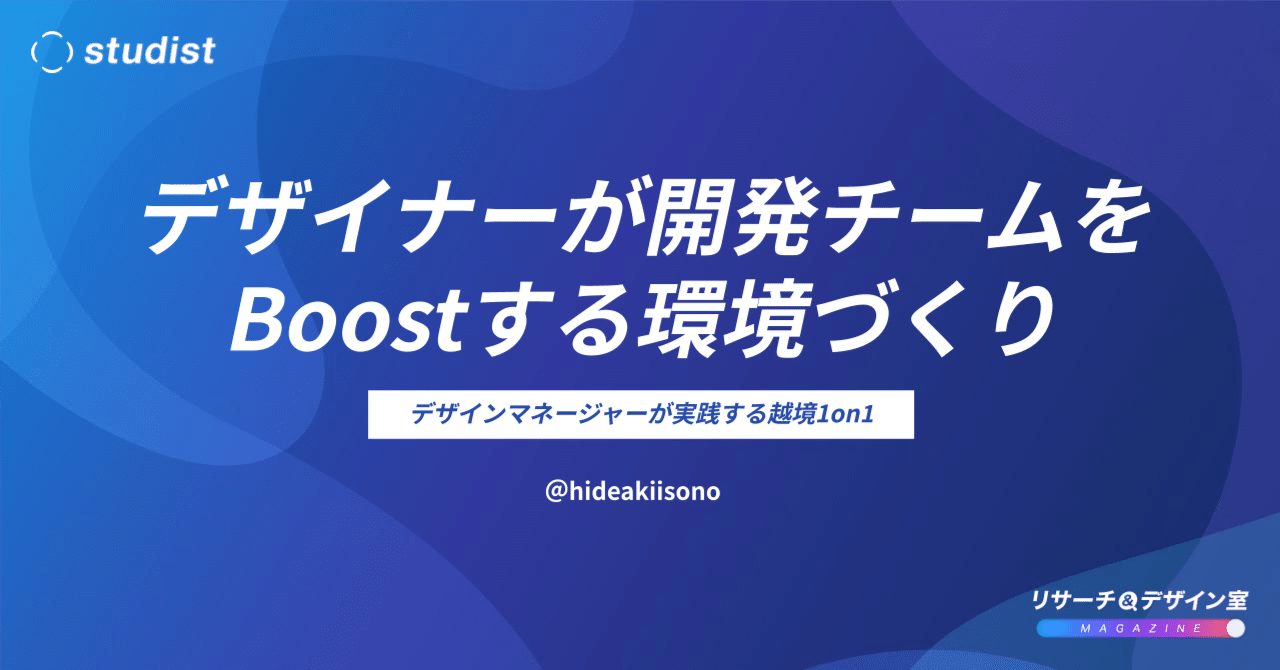 studist

デザイナーが開発チームをBoostする環境づくり

デザインマネージャーが実践する越境1on1

@hideakiisono

リサーチ&デザイン室
MAGAZINE